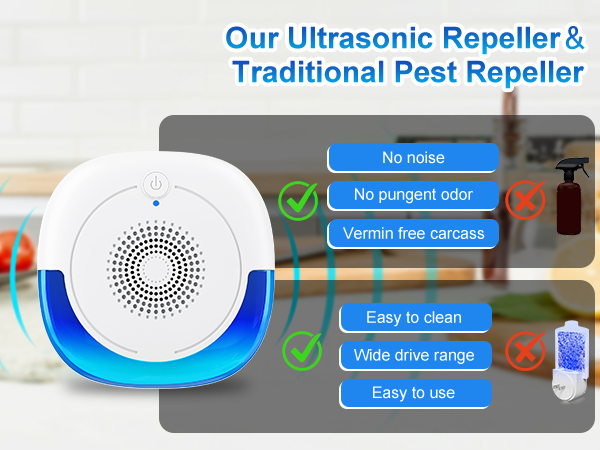 Our Ultrasonic Repeller & Traditional Pest Repeller

No noise

No pungent odor

Vermin free carcass

Easy to clean

Wide drive range

Easy to use